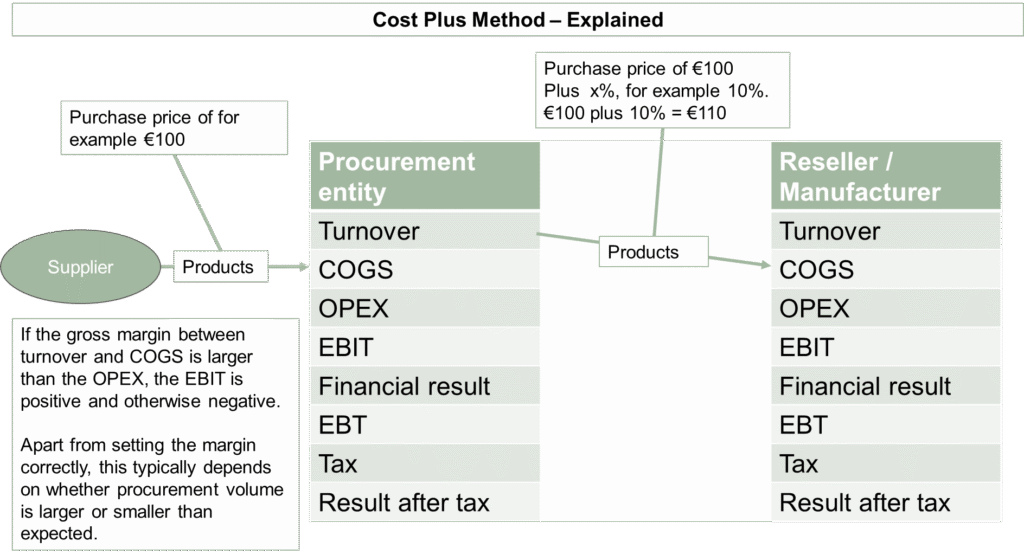 Cost Plus Method – Explained

Purchase price of for example €100

Purchase price of €100
Plus x%, for example 10%.
€100 plus 10% = €110

Supplier

Products

| Procurement entity |
|---|
| Turnover |
| COGS |
| OPEX |
| EBIT |
| Financial result |
| EBT |
| Tax |
| Result after tax |

Products

| Reseller / Manufacturer |
|---|
| Turnover |
| COGS |
| OPEX |
| EBIT |
| Financial result |
| EBT |
| Tax |
| Result after tax |

If the gross margin between turnover and COGS is larger than the OPEX, the EBIT is positive and otherwise negative.

Apart from setting the margin correctly, this typically depends on whether procurement volume is larger or smaller than expected.